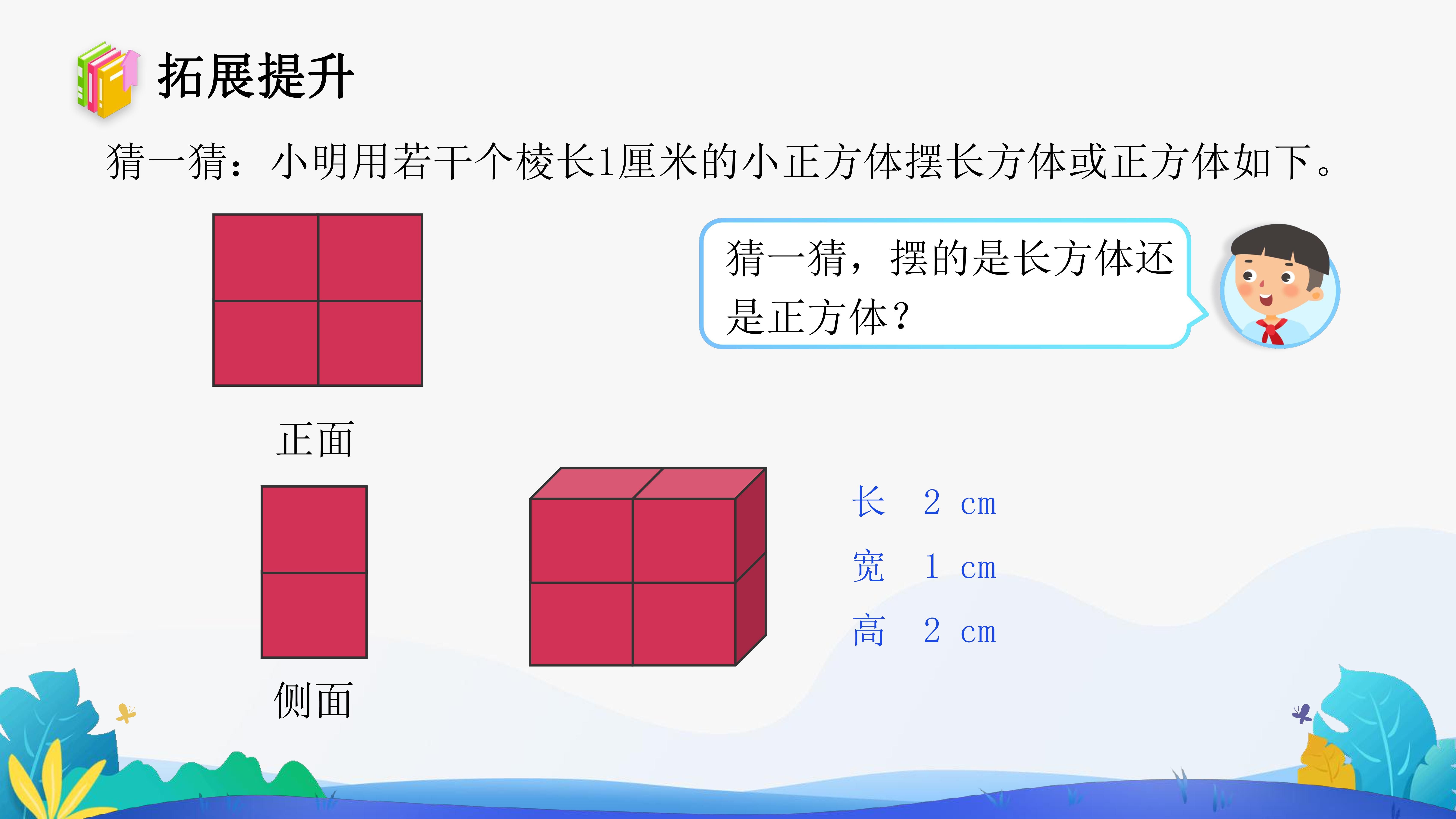 拓展提升

猜一猜：小明用若干个棱长1厘米的小正方体摆长方体或正方体如下。

猜一猜，摆的是长方体还是正方体？

正面

侧面

长　2 cm
宽　1 cm
高　2 cm